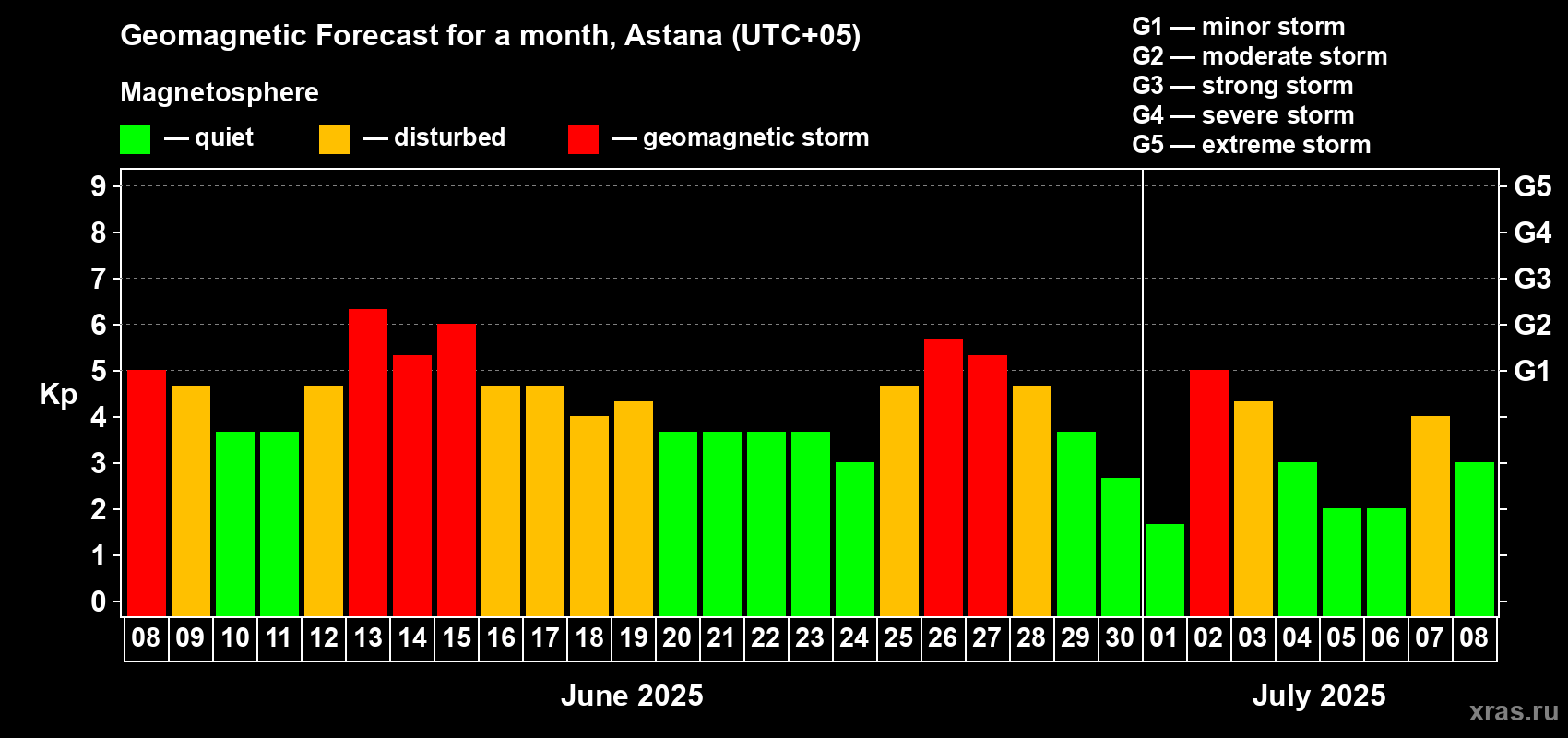 Geomagnetic Forecast for a month, Astana (UTC+05)

Magnetosphere

— quiet — disturbed — geomagnetic storm

G1 — minor storm
G2 — moderate storm
G3 — strong storm
G4 — severe storm
G5 — extreme storm

Kp

9
8
7
6
5
4
3
2
1
0

G5
G4
G3
G2
G1

08 09 10 11 12 13 14 15 16 17 18 19 20 21 22 23 24 25 26 27 28 29 30 01 02 03 04 05 06 07 08

June 2025

July 2025

xras.ru